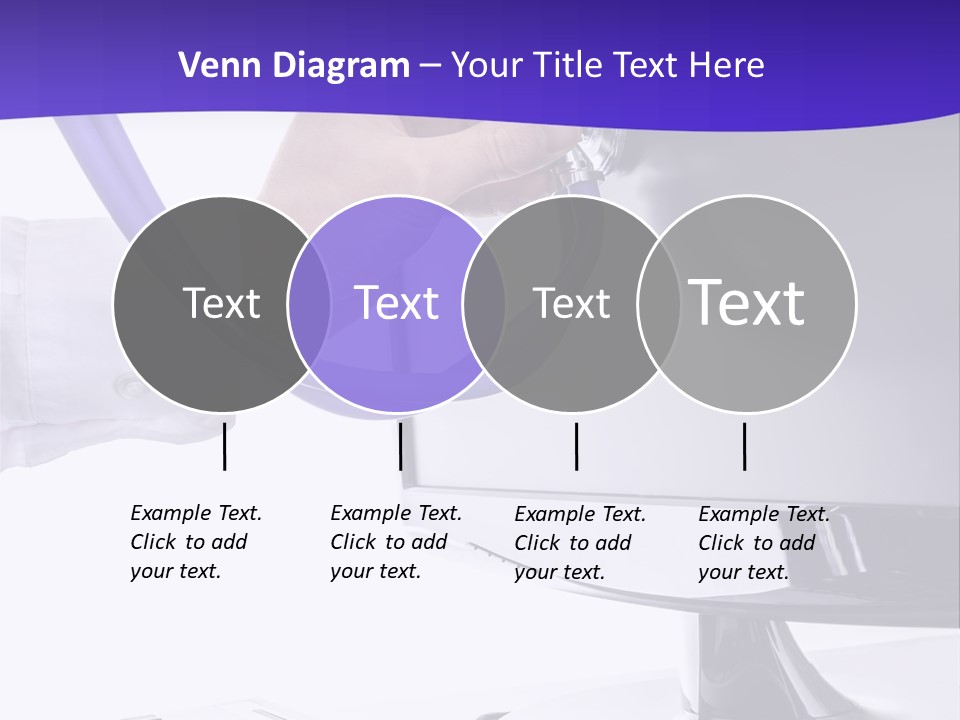 Venn Diagram – Your Title Text Here

Text

Text

Text

Text

Example Text. Click to add your text.

Example Text. Click to add your text.

Example Text. Click to add your text.

Example Text. Click to add your text.